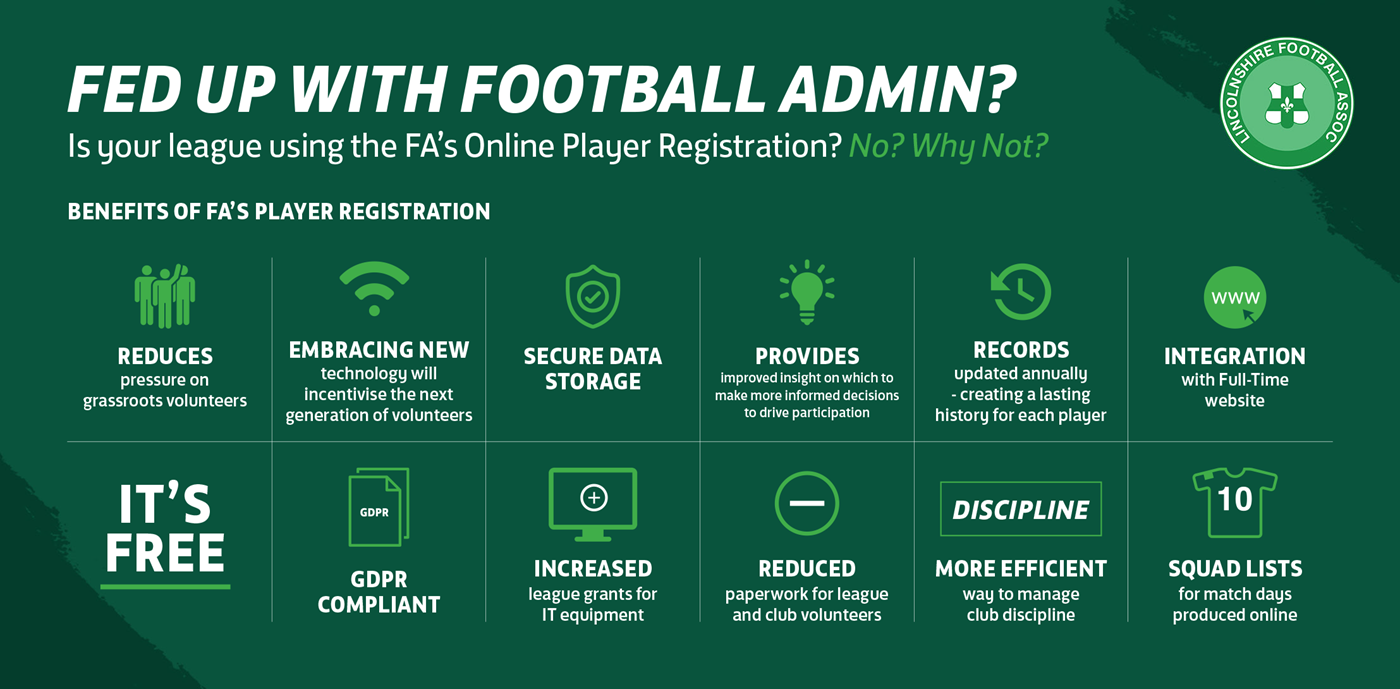 FED UP WITH FOOTBALL ADMIN?

Is your league using the FA's Online Player Registration? No? Why Not?

LINCOLNSHIRE FOOTBALL ASSOC

BENEFITS OF FA'S PLAYER REGISTRATION

REDUCES pressure on grassroots volunteers

EMBRACING NEW technology will incentivise the next generation of volunteers

SECURE DATA STORAGE

PROVIDES improved insight on which to make more informed decisions to drive participation

RECORDS updated annually - creating a lasting history for each player

WWW

INTEGRATION with Full-Time website

IT'S FREE

GDPR

GDPR COMPLIANT

INCREASED league grants for IT equipment

REDUCED paperwork for league and club volunteers

DISCIPLINE

MORE EFFICIENT way to manage club discipline

10

SQUAD LISTS for match days produced online